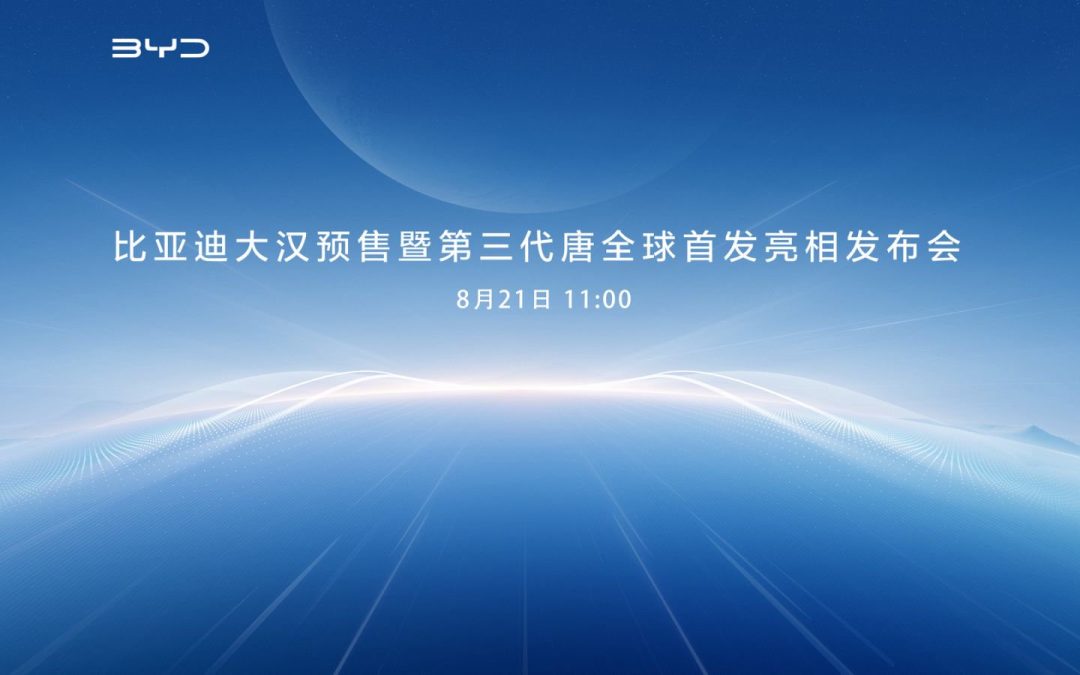 BYD

比亚迪大汉预售暨第三代唐全球首发亮相发布会

8月21日 11:00